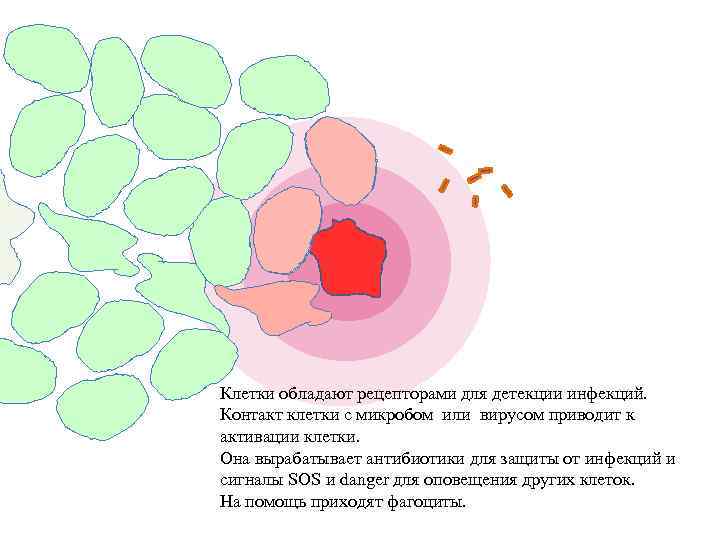 Клетки обладают рецепторами для детекции инфекций.
Контакт клетки с микробом или вирусом приводит к активации клетки.
Она вырабатывает антибиотики для защиты от инфекций и сигналы SOS и danger для оповещения других клеток.
На помощь приходят фагоциты.